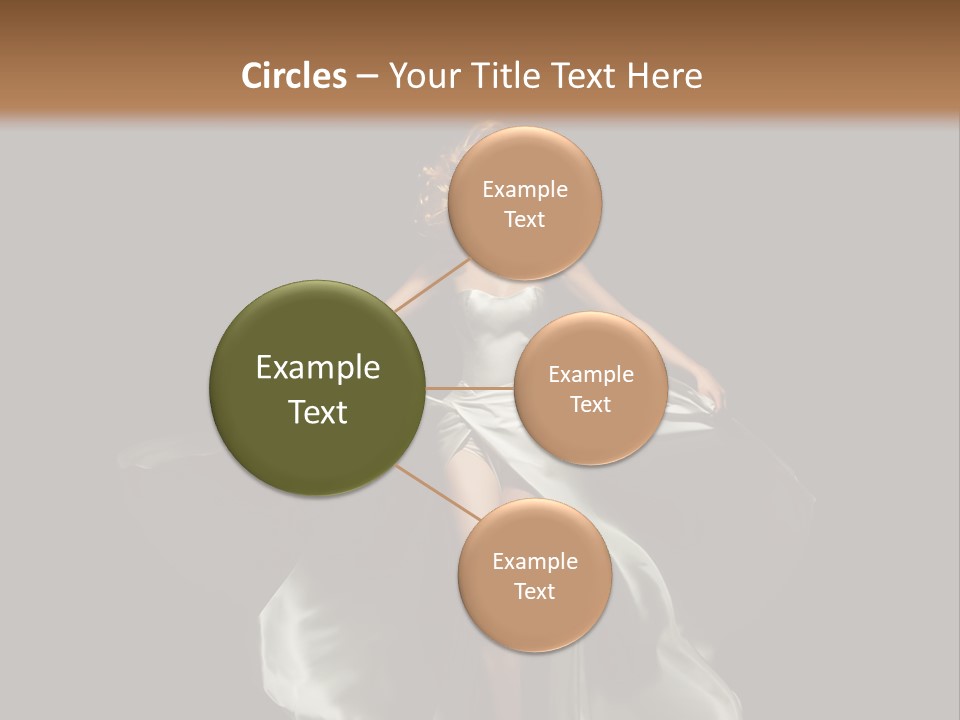 Circles – Your Title Text Here

Example Text

Example Text

Example Text

Example Text